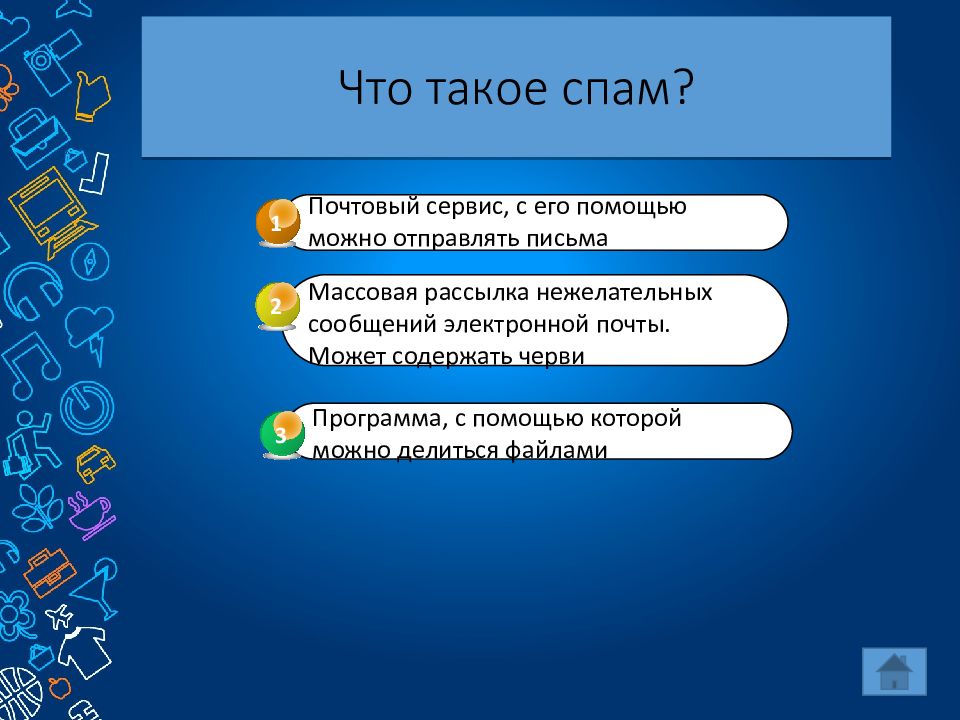 Что такое спам?

1 Почтовый сервис, с его помощью можно отправлять письма

2 Массовая рассылка нежелательных сообщений электронной почты. Может содержать черви

3 Программа, с помощью которой можно делиться файлами